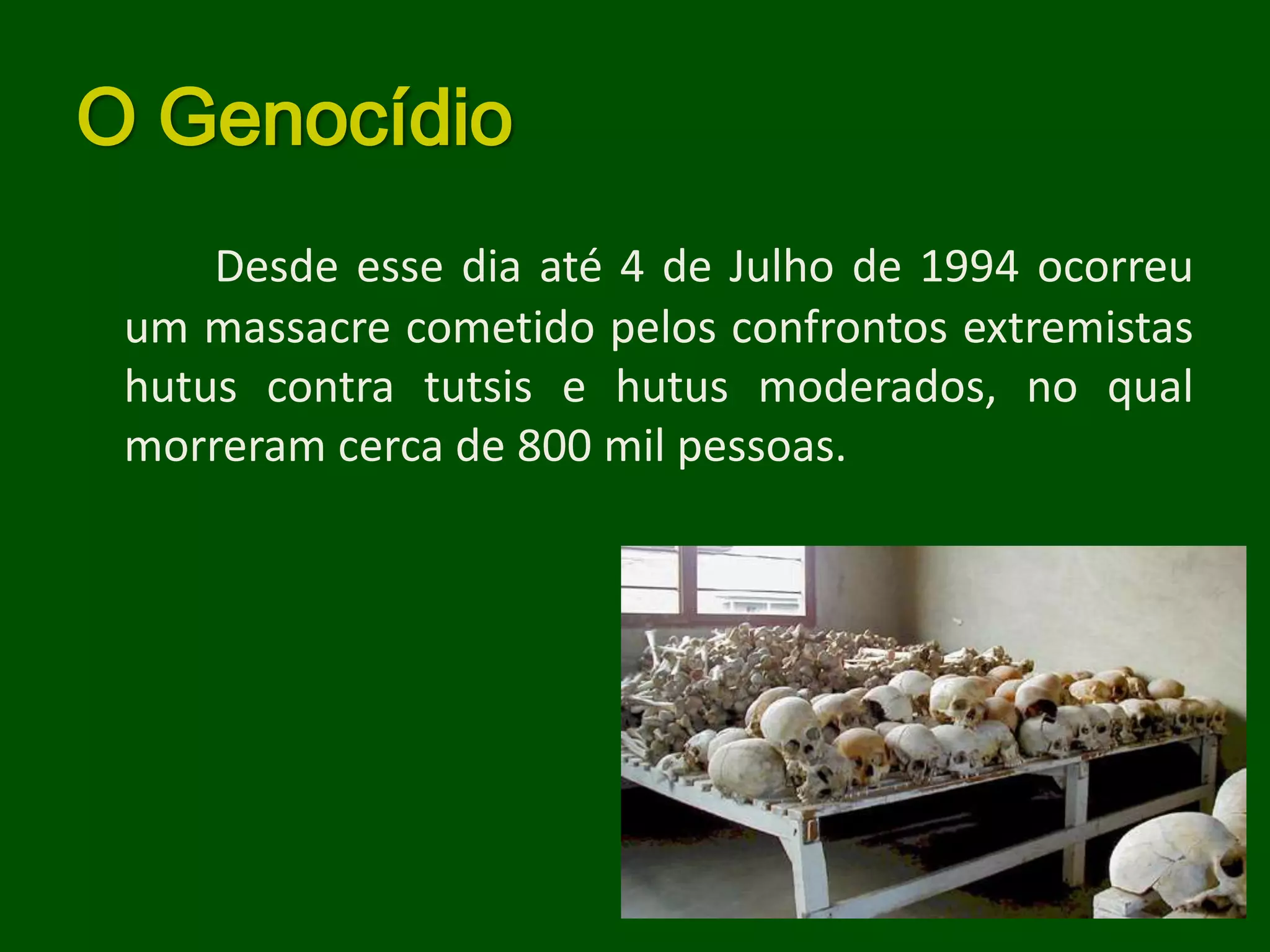 O Genocídio

Desde esse dia até 4 de Julho de 1994 ocorreu um massacre cometido pelos confrontos extremistas hutus contra tutsis e hutus moderados, no qual morreram cerca de 800 mil pessoas.